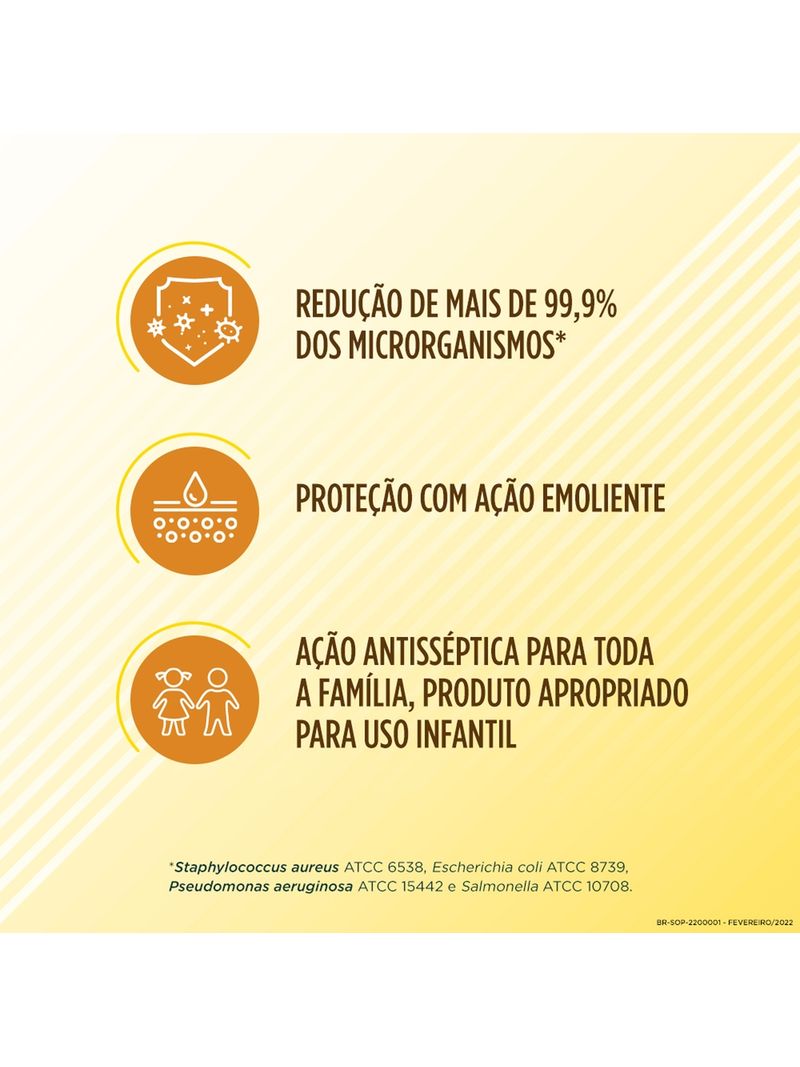 REDUÇÃO DE MAIS DE 99,9% DOS MICRORGANISMOS*

PROTEÇÃO COM AÇÃO EMOLIENTE

AÇÃO ANTISSÉPTICA PARA TODA A FAMÍLIA, PRODUTO APROPRIADO PARA USO INFANTIL

*Staphylococcus aureus ATCC 6538, Escherichia coli ATCC 8739, Pseudomonas aeruginosa ATCC 15442 e Salmonella ATCC 10708.

BR-SOP-2200001 - FEVEREIRO/2022